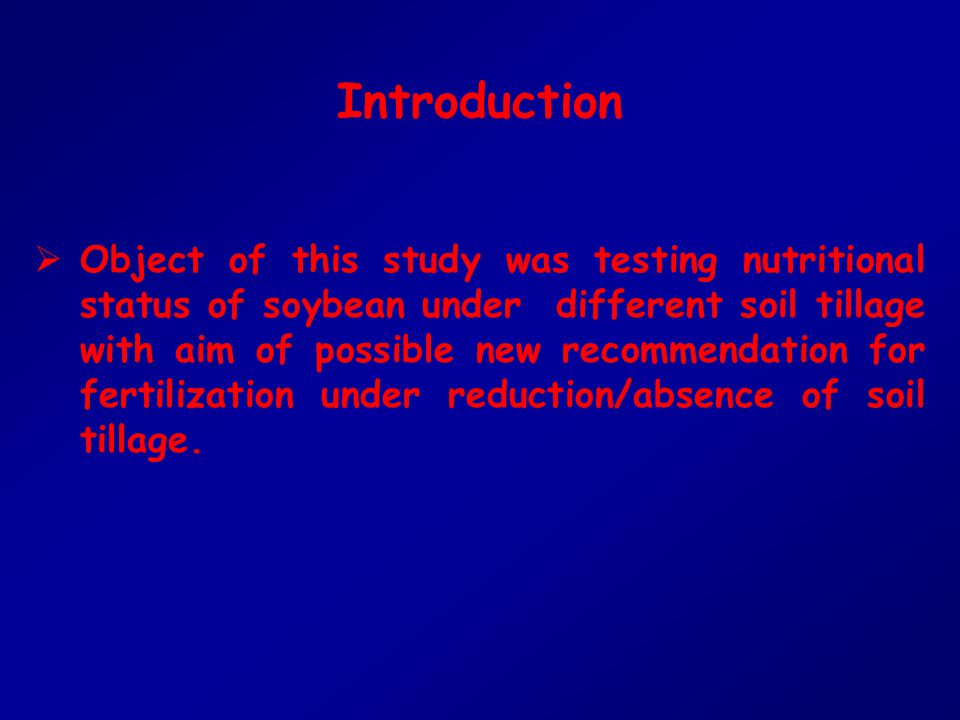 Introduction

➢ Object of this study was testing nutritional status of soybean under different soil tillage with aim of possible new recommendation for fertilization under reduction/absence of soil tillage.